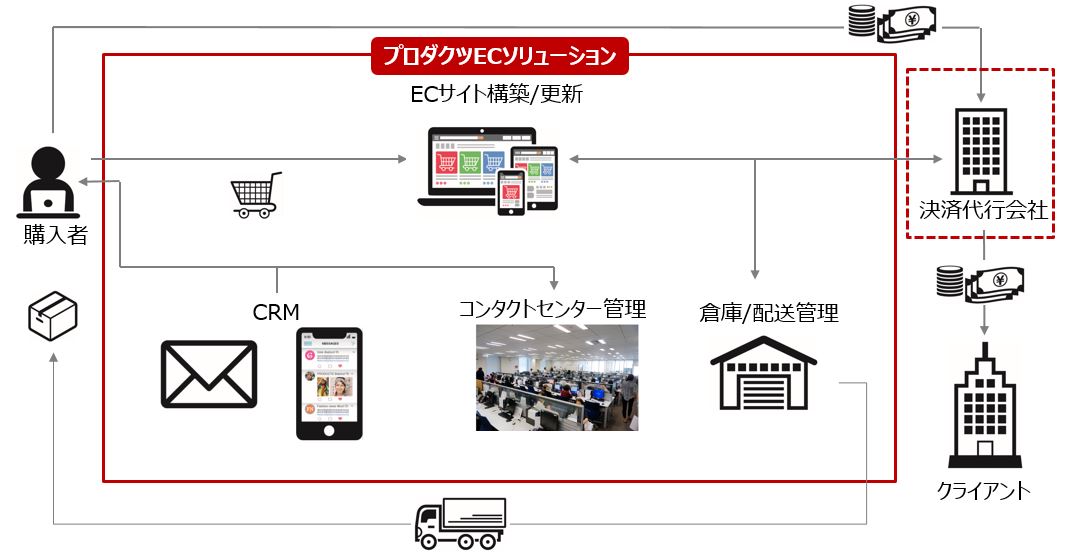 プロダクツECソリューション

ECサイト構築/更新

購入者

決済代行会社

CRM

コンタクトセンター管理

倉庫/配送管理

クライアント